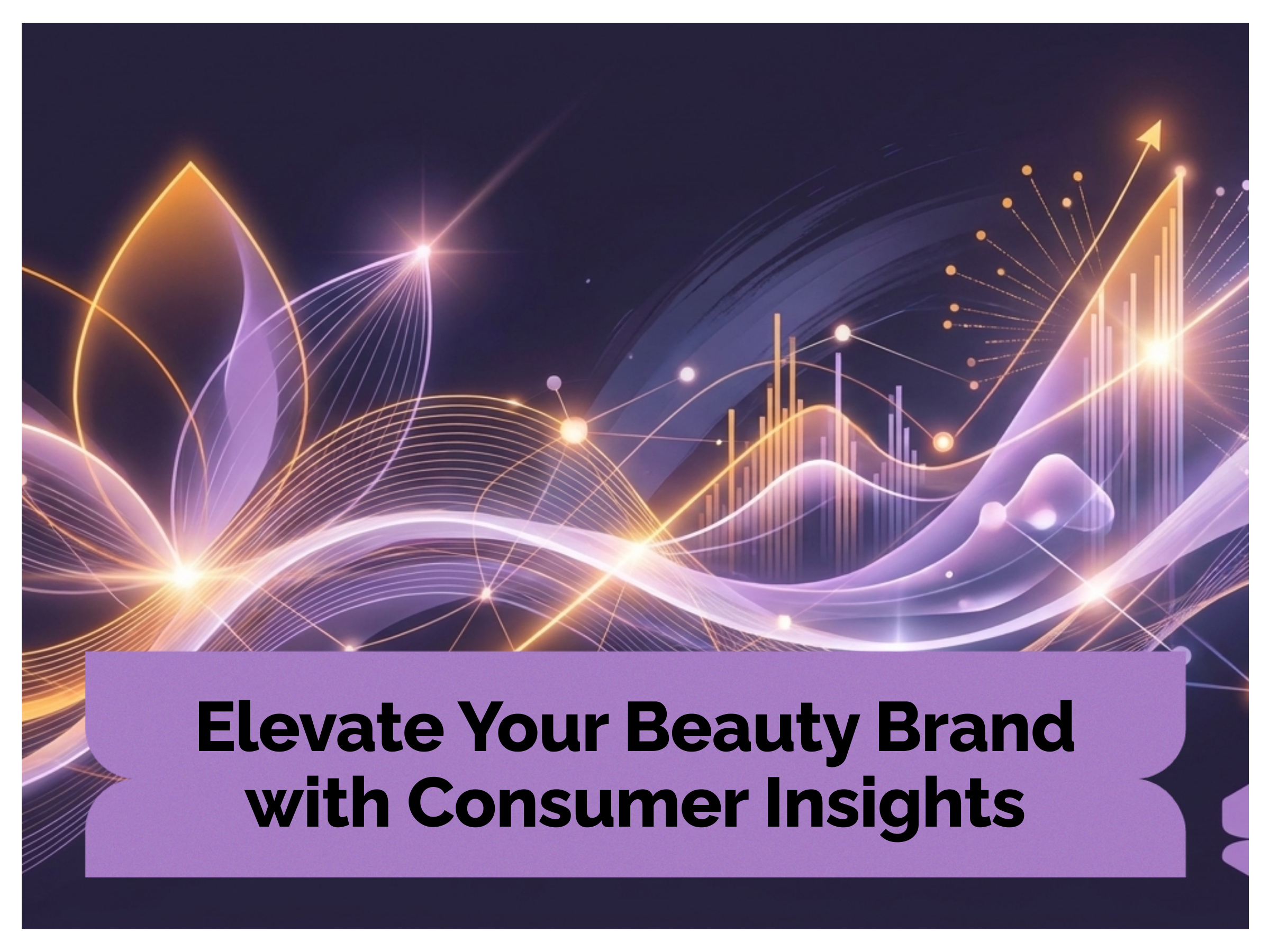 Elevate Your Beauty Brand with Consumer Insights